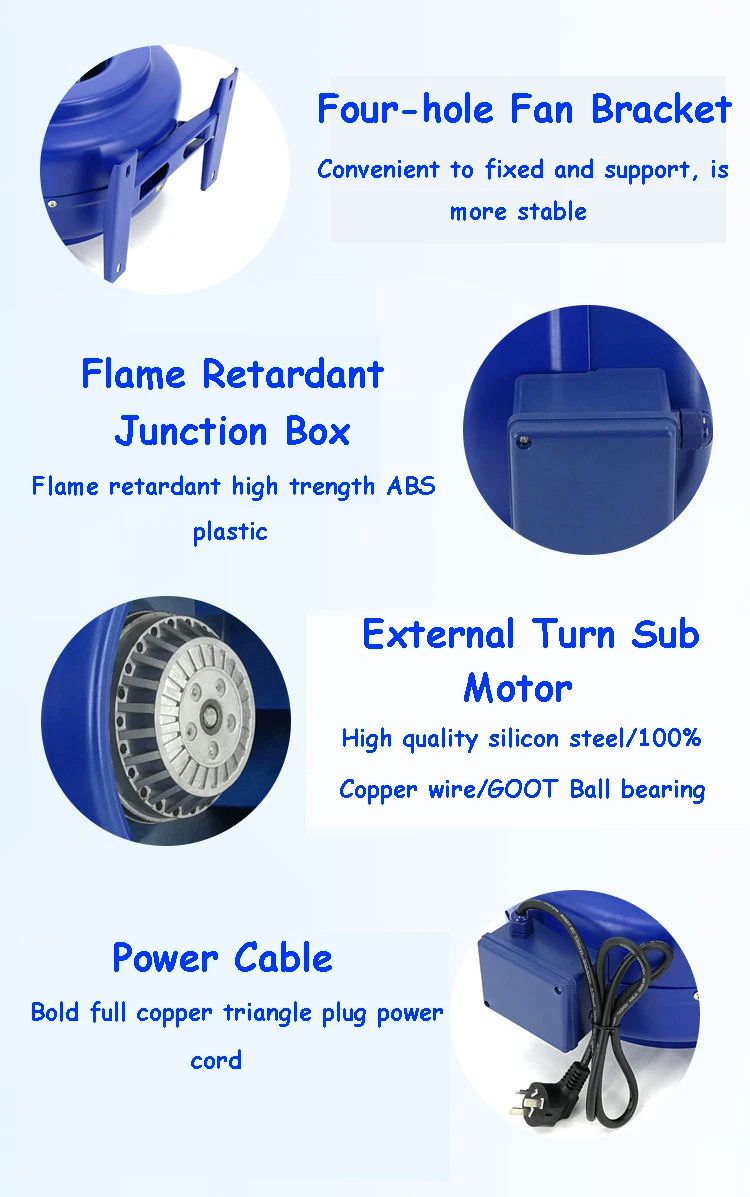 Four-hole Fan Bracket

Convenient to fixed and support, is more stable

Flame Retardant Junction Box

Flame retardant high trength ABS plastic

External Turn Sub Motor

High quality silicon steel/100% Copper wire/GOOT Ball bearing

Power Cable

Bold full copper triangle plug power cord